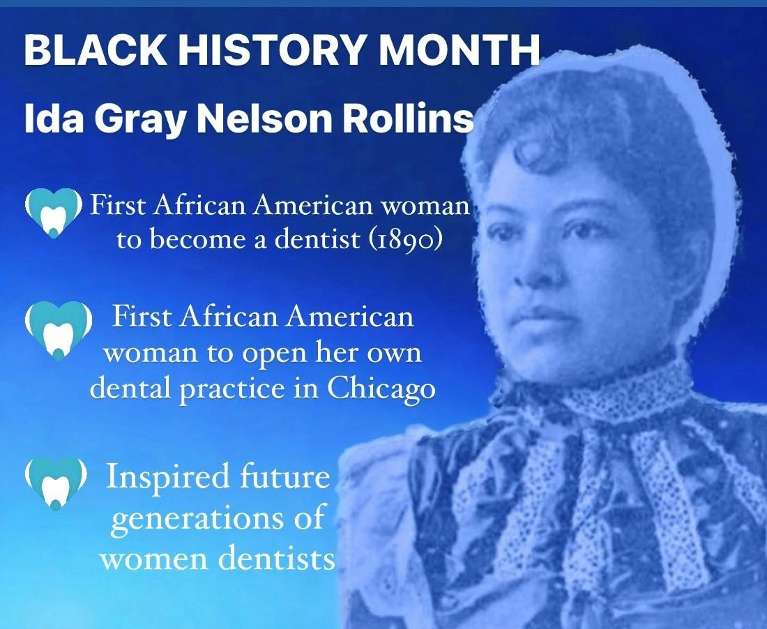 BLACK HISTORY MONTH

Ida Gray Nelson Rollins

First African American woman to become a dentist (1890)

First African American woman to open her own dental practice in Chicago

Inspired future generations of women dentists